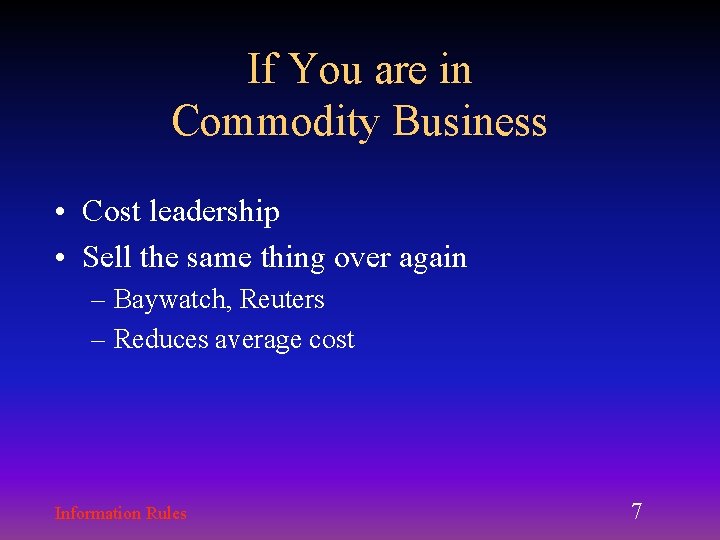 If You are in Commodity Business

• Cost leadership
• Sell the same thing over again
  – Baywatch, Reuters
  – Reduces average cost

Information Rules

7